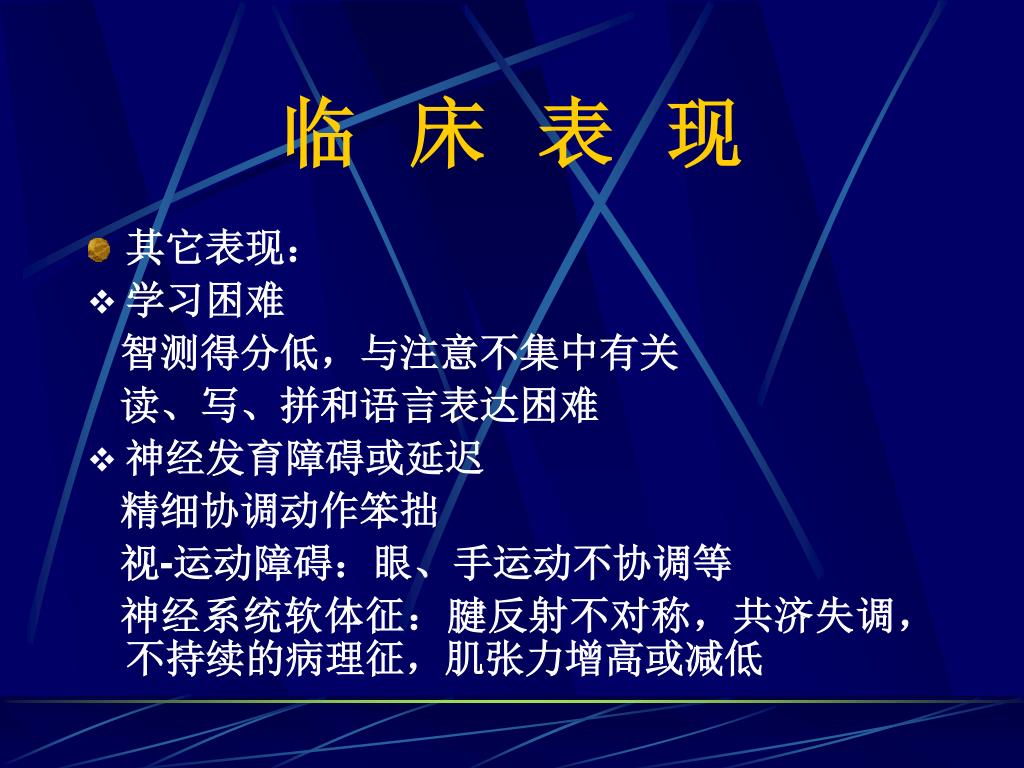 临 床 表 现

其它表现：

❖ 学习困难

智测得分低，与注意不集中有关

读、写、拼和语言表达困难

❖ 神经发育障碍或延迟

精细协调动作笨拙

视-运动障碍：眼、手运动不协调等

神经系统软体征：腱反射不对称，共济失调，不持续的病理征，肌张力增高或减低